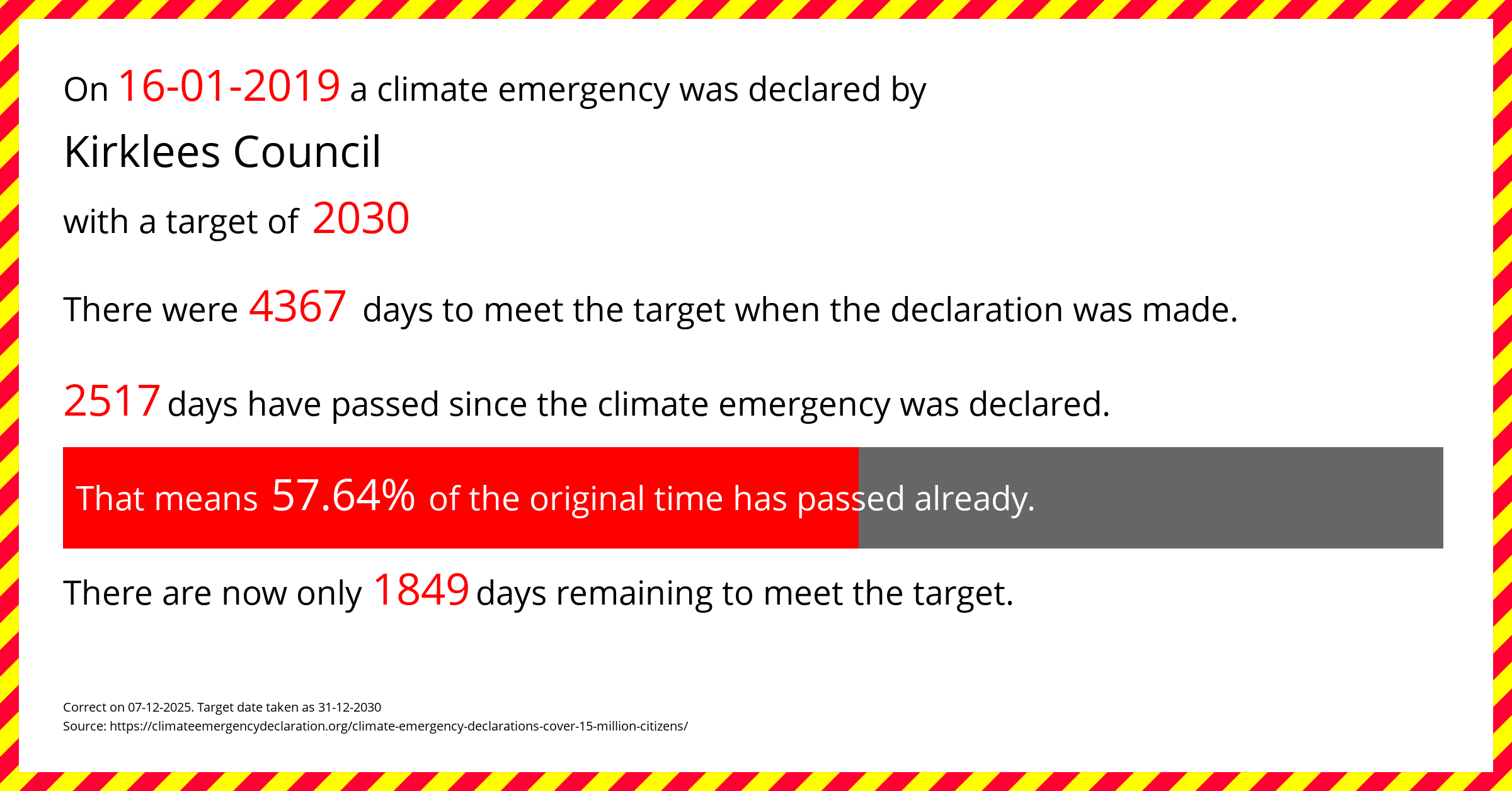 On 16-01-2019 a climate emergency was declared by

Kirklees Council

with a target of 2030

There were 4367 days to meet the target when the declaration was made.

2517 days have passed since the climate emergency was declared.

That means 57.64% of the original time has passed already.

There are now only 1849 days remaining to meet the target.

Correct on 07-12-2025. Target date taken as 31-12-2030
Source: https://climateemergencydeclaration.org/climate-emergency-declarations-cover-15-million-citizens/